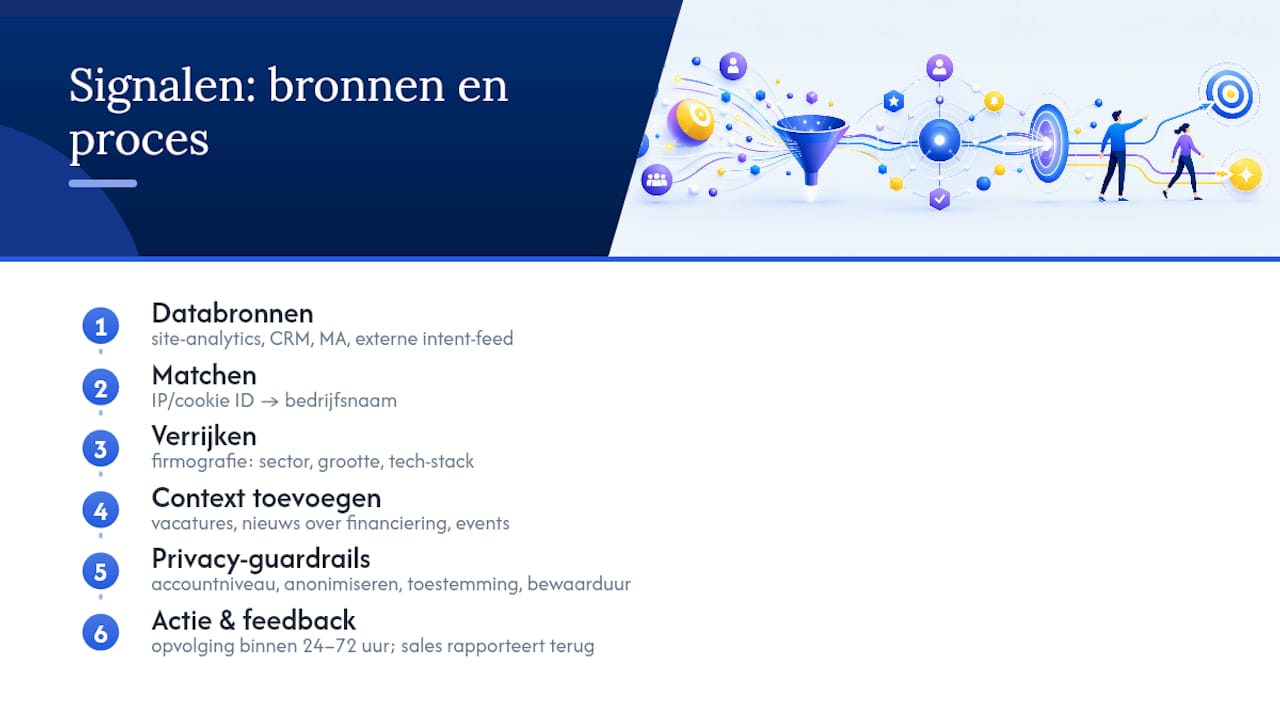 Signalen: bronnen en proces

1
Databronnen
site-analytics, CRM, MA, externe intent-feed

2
Matchen
IP/cookie ID → bedrijfsnaam

3
Verrijken
firmografie: sector, grootte, tech-stack

4
Context toevoegen
vacatures, nieuws over financiering, events

5
Privacy-guardrails
accountniveau, anonimiseren, toestemming, bewaarduur

6
Actie & feedback
opvolging binnen 24–72 uur; sales rapporteert terug